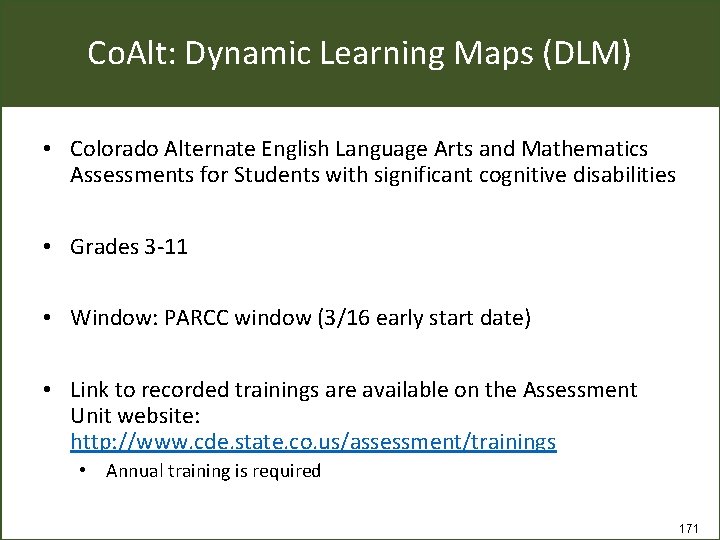 CoAlt: Dynamic Learning Maps (DLM)

• Colorado Alternate English Language Arts and Mathematics Assessments for Students with significant cognitive disabilities

• Grades 3-11

• Window: PARCC window (3/16 early start date)

• Link to recorded trainings are available on the Assessment Unit website: http://www.cde.state.co.us/assessment/trainings
  • Annual training is required

171